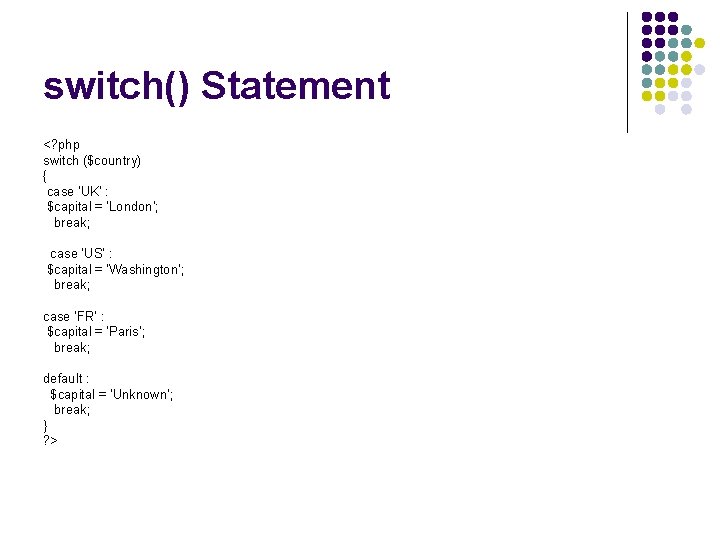 switch() Statement

<?php
switch ($country)
{
 case 'UK' :
 $capital = 'London';
 break;

 case 'US' :
 $capital = 'Washington';
 break;

case 'FR' :
 $capital = 'Paris';
 break;

default :
 $capital = 'Unknown';
 break;
}
?>